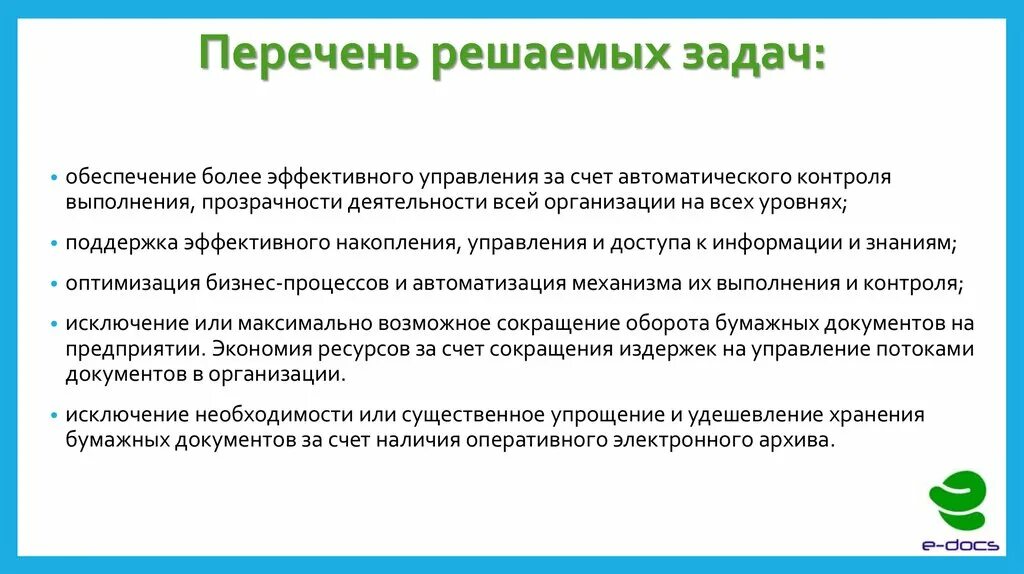 Перечень решаемых задач:

• обеспечение более эффективного управления за счет автоматического контроля выполнения, прозрачности деятельности всей организации на всех уровнях;

• поддержка эффективного накопления, управления и доступа к информации и знаниям;

• оптимизация бизнес-процессов и автоматизация механизма их выполнения и контроля;

• исключение или максимально возможное сокращение оборота бумажных документов на предприятии. Экономия ресурсов за счет сокращения издержек на управление потоками документов в организации.

• исключение необходимости или существенное упрощение и удешевление хранения бумажных документов за счет наличия оперативного электронного архива.

e-docs